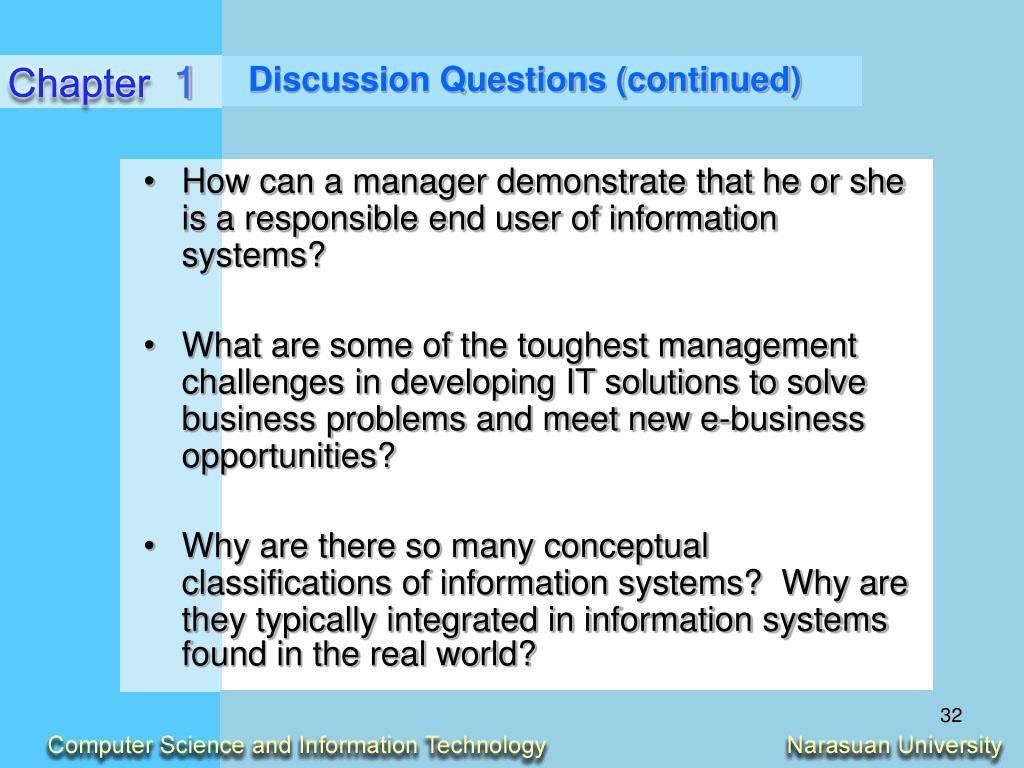 Chapter 1

Discussion Questions (continued)

• How can a manager demonstrate that he or she is a responsible end user of information systems?

• What are some of the toughest management challenges in developing IT solutions to solve business problems and meet new e-business opportunities?

• Why are there so many conceptual classifications of information systems? Why are they typically integrated in information systems found in the real world?

32

Computer Science and Information Technology

Narasuan University